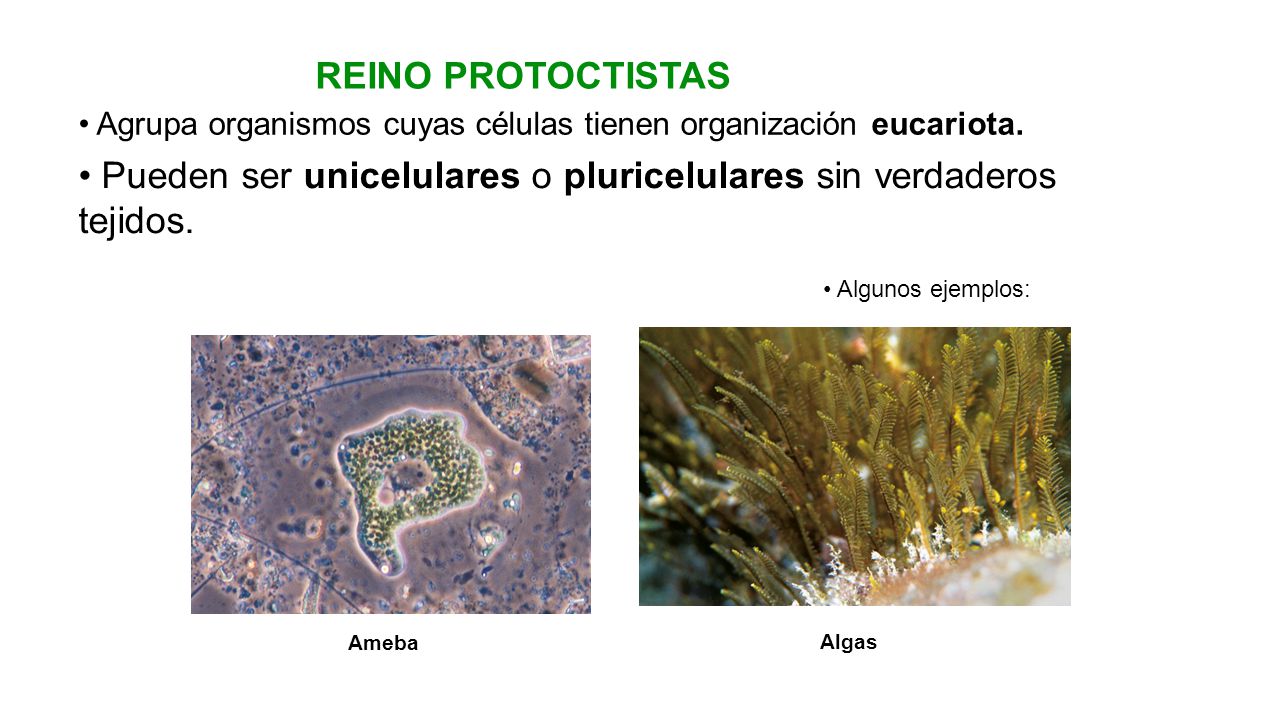 REINO PROTOCTISTAS

• Agrupa organismos cuyas células tienen organización eucariota.

• Pueden ser unicelulares o pluricelulares sin verdaderos tejidos.

• Algunos ejemplos:

Ameba

Algas